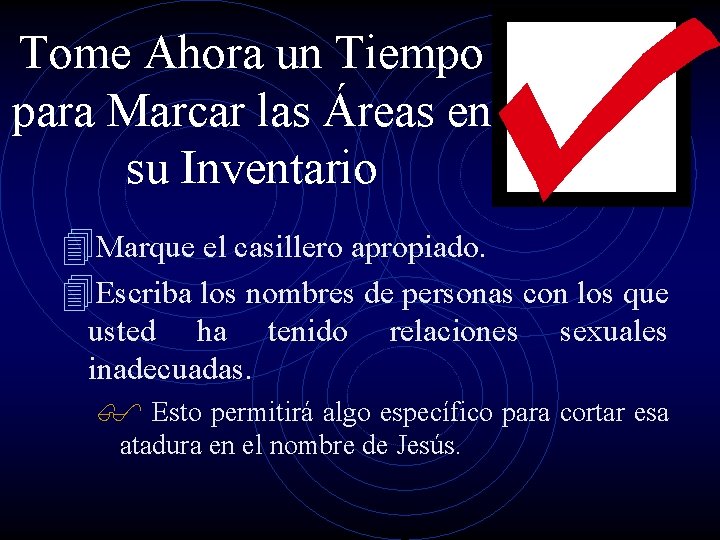 Tome Ahora un Tiempo para Marcar las Áreas en su Inventario

Marque el casillero apropiado.

Escriba los nombres de personas con los que usted ha tenido relaciones sexuales inadecuadas.

Esto permitirá algo específico para cortar esa atadura en el nombre de Jesús.